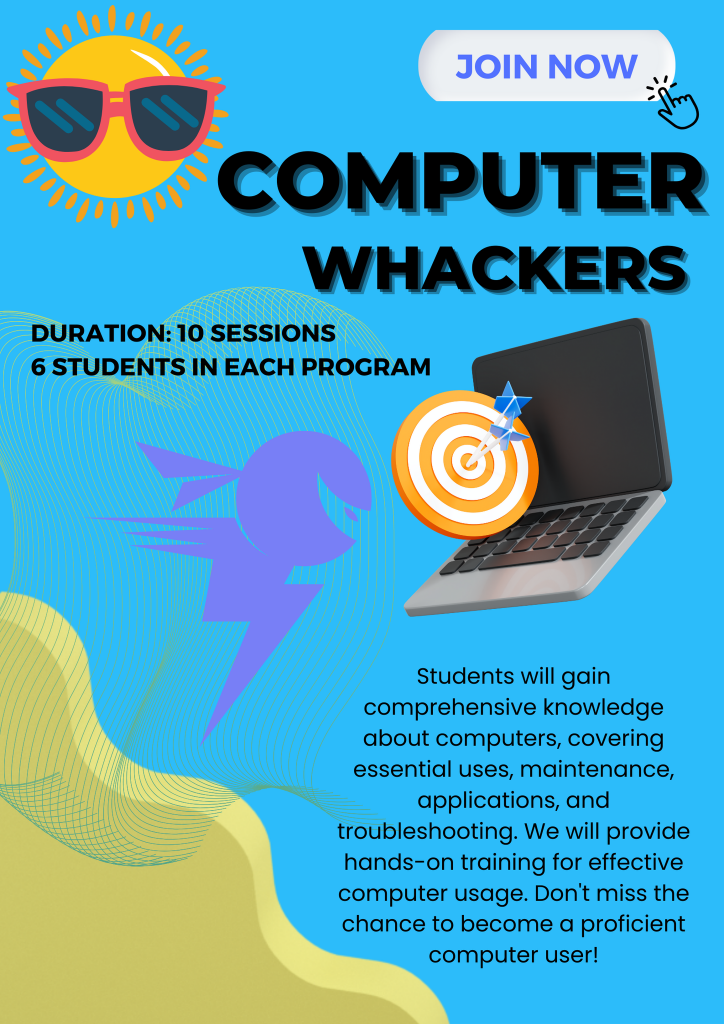 JOIN NOW

COMPUTER WHACKERS

DURATION: 10 SESSIONS
6 STUDENTS IN EACH PROGRAM

Students will gain comprehensive knowledge about computers, covering essential uses, maintenance, applications, and troubleshooting. We will provide hands-on training for effective computer usage. Don't miss the chance to become a proficient computer user!